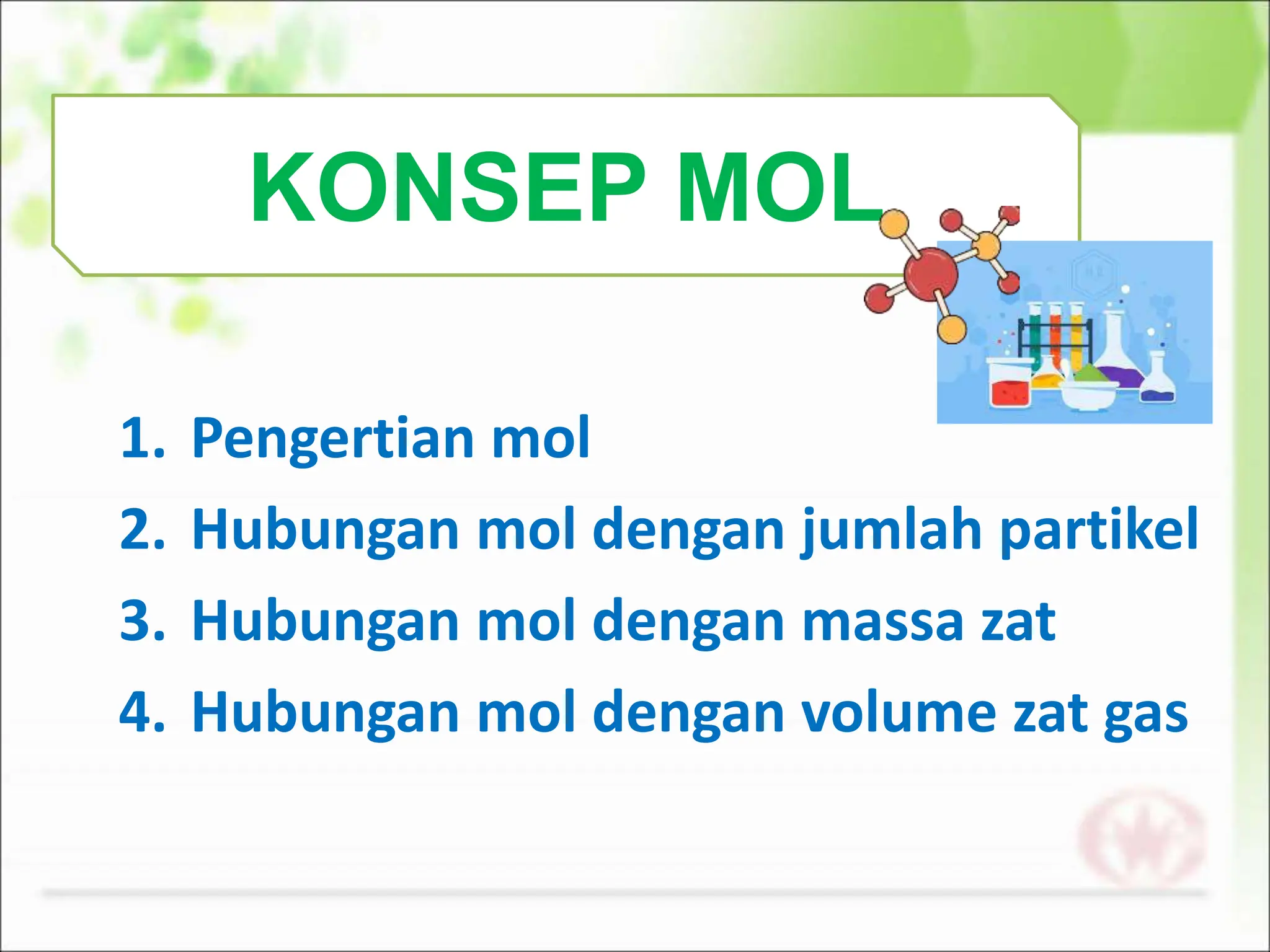 KONSEP MOL

1. Pengertian mol
2. Hubungan mol dengan jumlah partikel
3. Hubungan mol dengan massa zat
4. Hubungan mol dengan volume zat gas